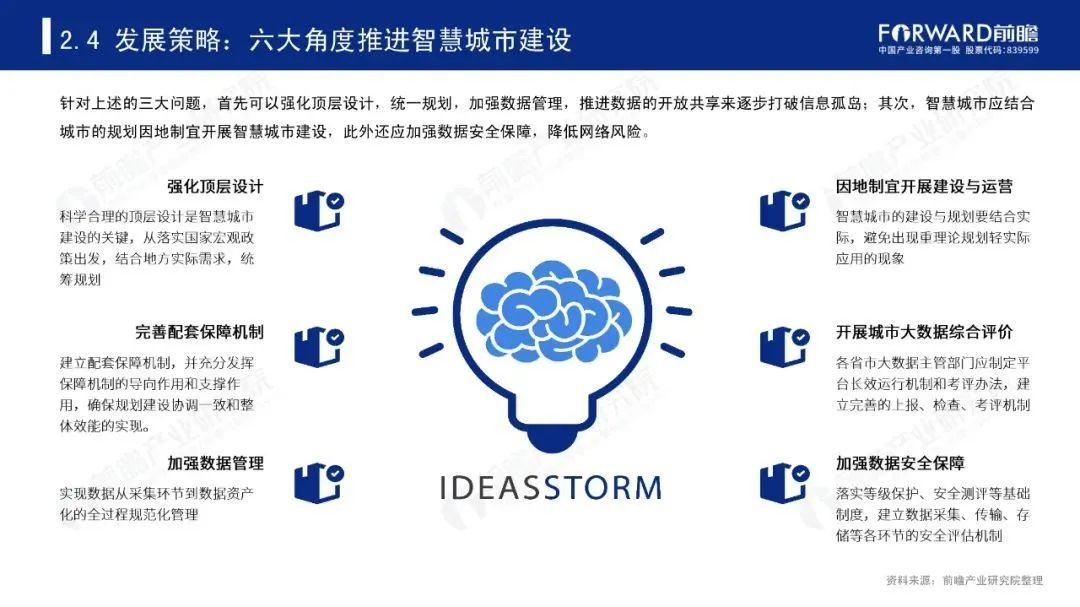 2.4 发展策略：六大角度推进智慧城市建设

FORWARD前瞻
中国产业咨询第一股 股票代码：839599

针对上述的三大问题，首先可以强化顶层设计，统一规划，加强数据管理，推进数据的开放共享来逐步打破信息孤岛；其次，智慧城市应结合城市的规划因地制宜开展智慧城市建设，此外还应加强数据安全保障，降低网络风险。

强化顶层设计
科学合理的顶层设计是智慧城市建设的关键，从落实国家宏观政策出发，结合地方实际需求，统筹规划

完善配套保障机制
建立配套保障机制，并充分发挥保障机制的导向作用和支撑作用，确保规划建设协调一致和整体效能的实现。

加强数据管理
实现数据从采集环节到数据资产化的全过程规范化管理

IDEASSTORM

因地制宜开展建设与运营
智慧城市的建设与规划要结合实际，避免出现重理论规划轻实际应用的现象

开展城市大数据综合评价
各省市大数据主管部门应制定平台长效运行机制和考评办法，建立完善的上报、检查、考评机制

加强数据安全保障
落实等级保护、安全测评等基础制度，建立数据采集、传输、存储等各环节的安全评估机制

资料来源：前瞻产业研究院整理